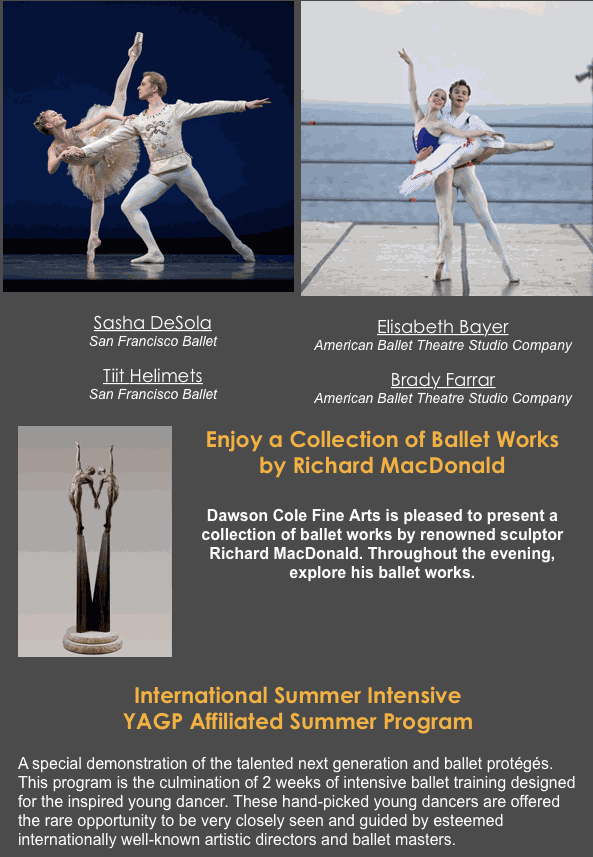 Sasha DeSola
San Francisco Ballet

Tiit Helimets
San Francisco Ballet

Elisabeth Bayer
American Ballet Theatre Studio Company

Brady Farrar
American Ballet Theatre Studio Company

Enjoy a Collection of Ballet Works by Richard MacDonald

Dawson Cole Fine Arts is pleased to present a collection of ballet works by renowned sculptor Richard MacDonald. Throughout the evening, explore his ballet works.

International Summer Intensive
YAGP Affiliated Summer Program

A special demonstration of the talented next generation and ballet protégés. This program is the culmination of 2 weeks of intensive ballet training designed for the inspired young dancer. These hand-picked young dancers are offered the rare opportunity to be very closely seen and guided by esteemed internationally well-known artistic directors and ballet masters.